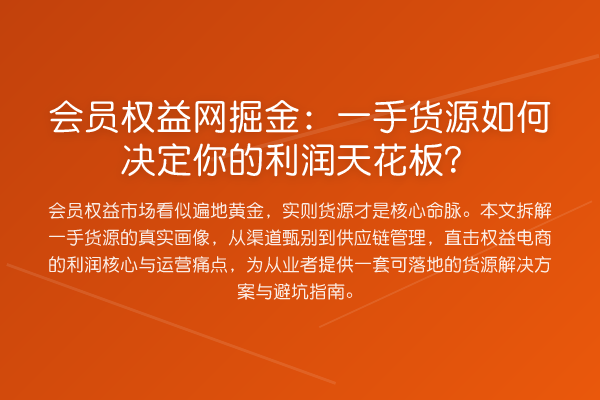 会员权益网掘金：一手货源如何决定你的利润天花板？

会员权益市场看似遍地黄金，实则货源才是核心命脉。本文拆解一手货源的真实画像，从渠道甄别到供应链管理，直击权益电商的利润核心与运营痛点，为从业者提供一套可落地的货源解决方案与避坑指南。